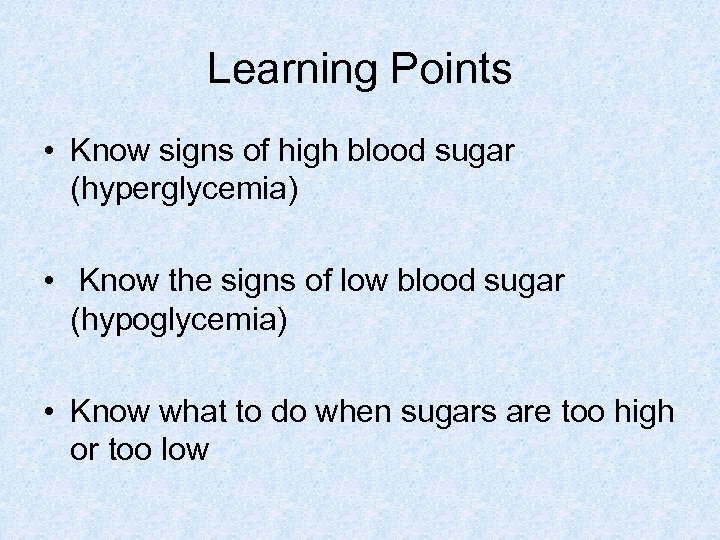 Learning Points

• Know signs of high blood sugar (hyperglycemia)

• Know the signs of low blood sugar (hypoglycemia)

• Know what to do when sugars are too high or too low